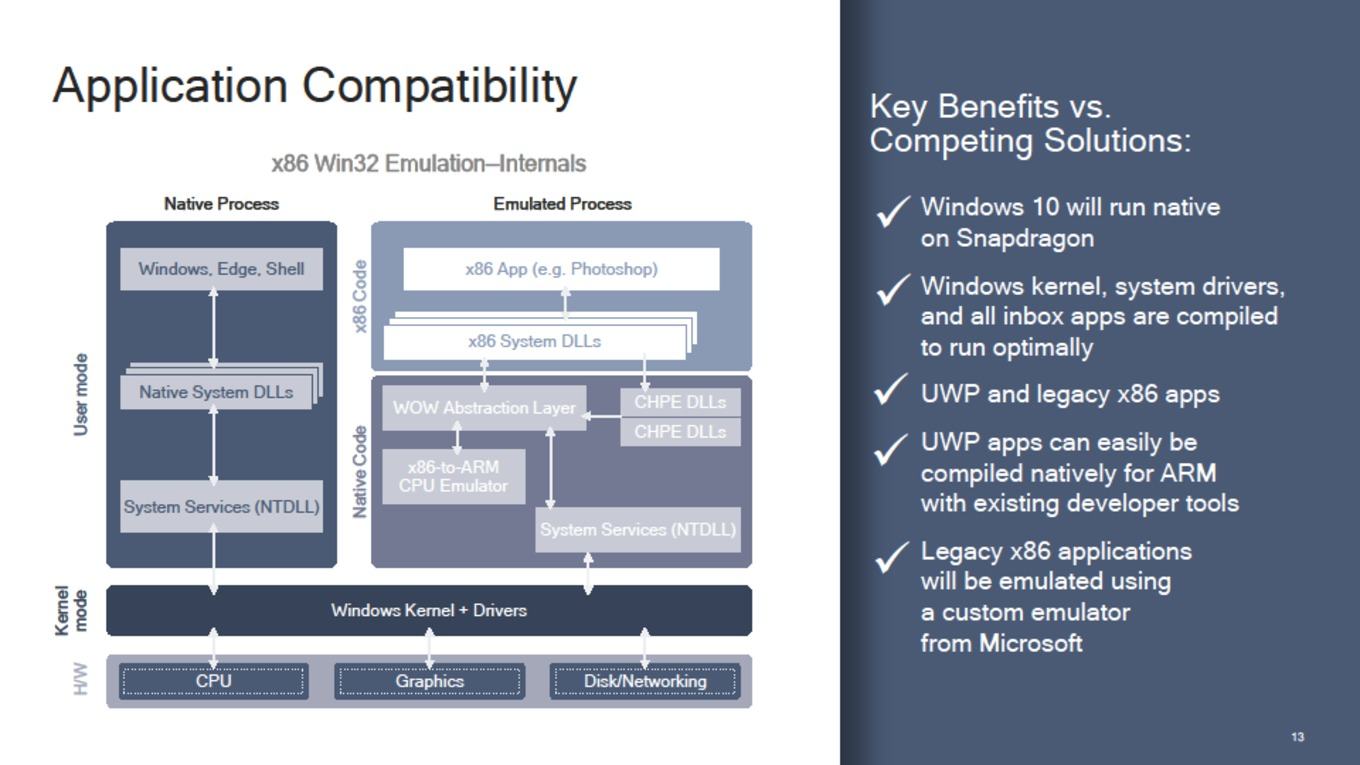 Application Compatibility

x86 Win32 Emulation–Internals

Native Process

Emulated Process

User mode

Windows, Edge, Shell

Native System DLLs

System Services (NTDLL)

x86 Code

x86 App (e.g. Photoshop)

x86 System DLLs

Native Code

WOW Abstraction Layer

CHPE DLLs

CHPE DLLs

x86-to-ARM CPU Emulator

System Services (NTDLL)

Kernel mode

Windows Kernel + Drivers

H/W

CPU

Graphics

Disk/Networking

Key Benefits vs. Competing Solutions:

✓ Windows 10 will run native on Snapdragon

✓ Windows kernel, system drivers, and all inbox apps are compiled to run optimally

✓ UWP and legacy x86 apps

✓ UWP apps can easily be compiled natively for ARM with existing developer tools

✓ Legacy x86 applications will be emulated using a custom emulator from Microsoft

13